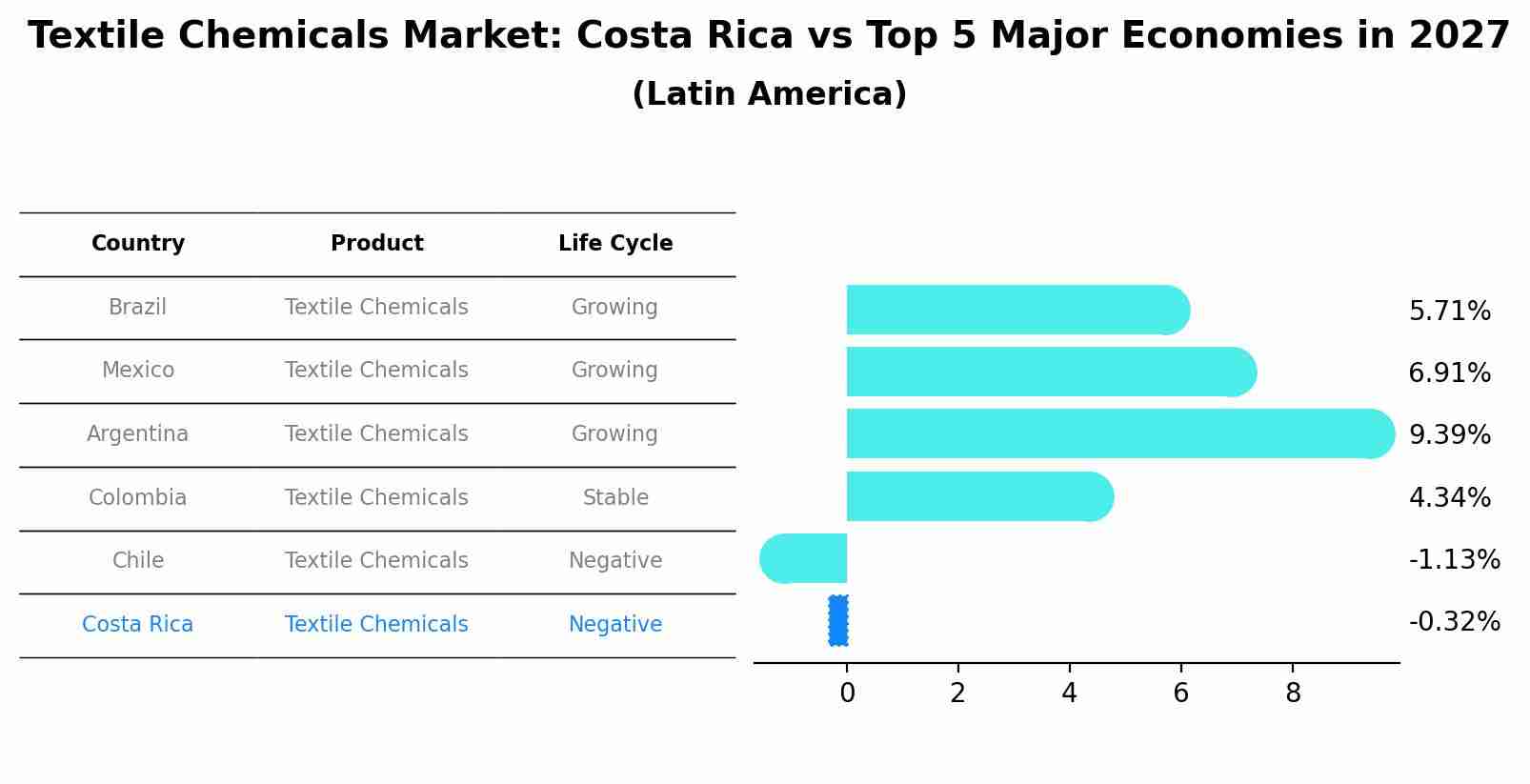 Textile Chemicals Market: Costa Rica vs Top 5 Major Economies in 2027
(Latin America)

| Country | Product | Life Cycle |
|---|---|---|
| Brazil | Textile Chemicals | Growing |
| Mexico | Textile Chemicals | Growing |
| Argentina | Textile Chemicals | Growing |
| Colombia | Textile Chemicals | Stable |
| Chile | Textile Chemicals | Negative |
| Costa Rica | Textile Chemicals | Negative |

5.71%
6.91%
9.39%
4.34%
-1.13%
-0.32%

0
2
4
6
8